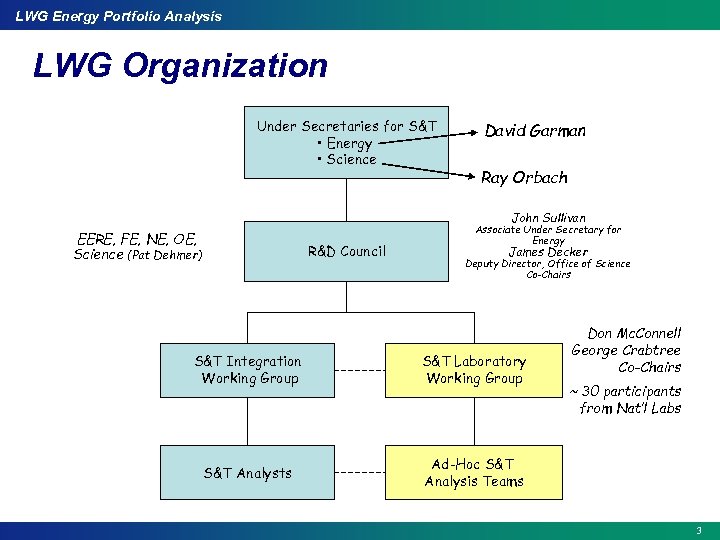 LWG Energy Portfolio Analysis

LWG Organization

Under Secretaries for S&T
• Energy
• Science

David Garman

Ray Orbach

EERE, FE, NE, OE, Science (Pat Dehmer)

R&D Council

John Sullivan
Associate Under Secretary for Energy
James Decker
Deputy Director, Office of Science
Co-Chairs

S&T Integration Working Group

S&T Laboratory Working Group

Don McConnell
George Crabtree
Co-Chairs
~ 30 participants from Nat'l Labs

S&T Analysts

Ad-Hoc S&T Analysis Teams

3